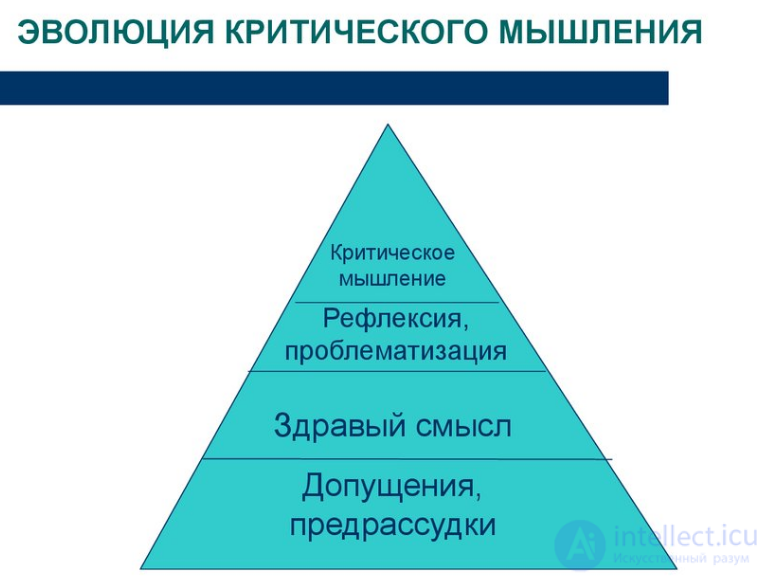 ЭВОЛЮЦИЯ КРИТИЧЕСКОГО МЫШЛЕНИЯ

Критическое мышление

Рефлексия, проблематизация

Здравый смысл

Допущения, предрассудки

intellect.icu
Искусственный разум